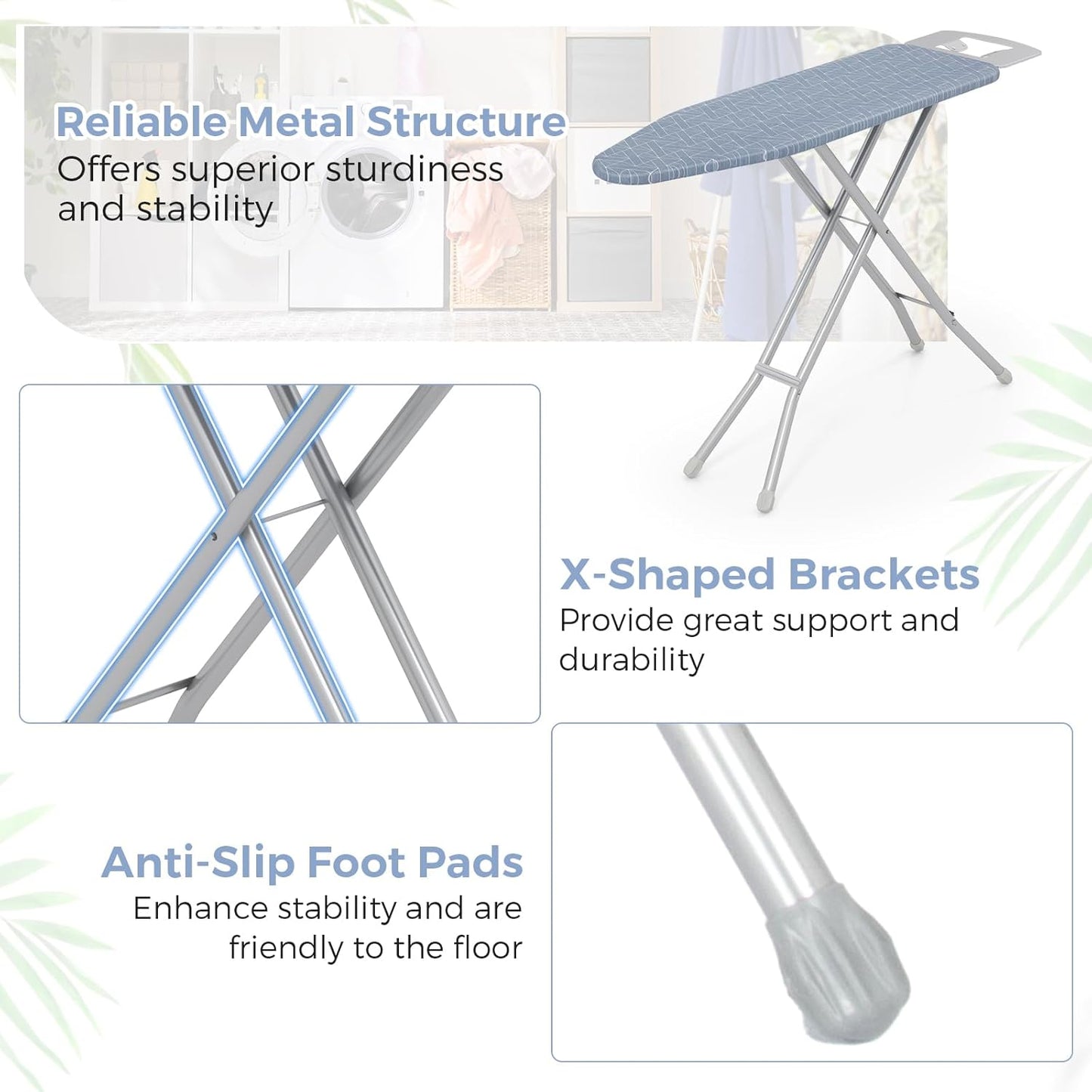 Reliable Metal Structure
Offers superior sturdiness and stability

X-Shaped Brackets
Provide great support and durability

Anti-Slip Foot Pads
Enhance stability and are friendly to the floor